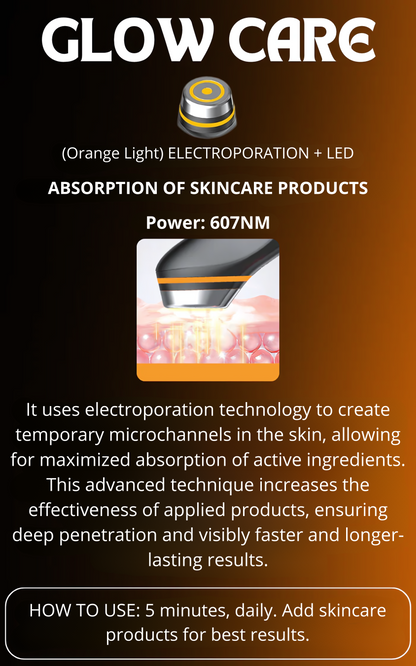 GLOW CARE

(Orange Light) ELECTROPORATION + LED

ABSORPTION OF SKINCARE PRODUCTS

Power: 607NM

It uses electroporation technology to create temporary microchannels in the skin, allowing for maximized absorption of active ingredients. This advanced technique increases the effectiveness of applied products, ensuring deep penetration and visibly faster and longer-lasting results.

HOW TO USE: 5 minutes, daily. Add skincare products for best results.